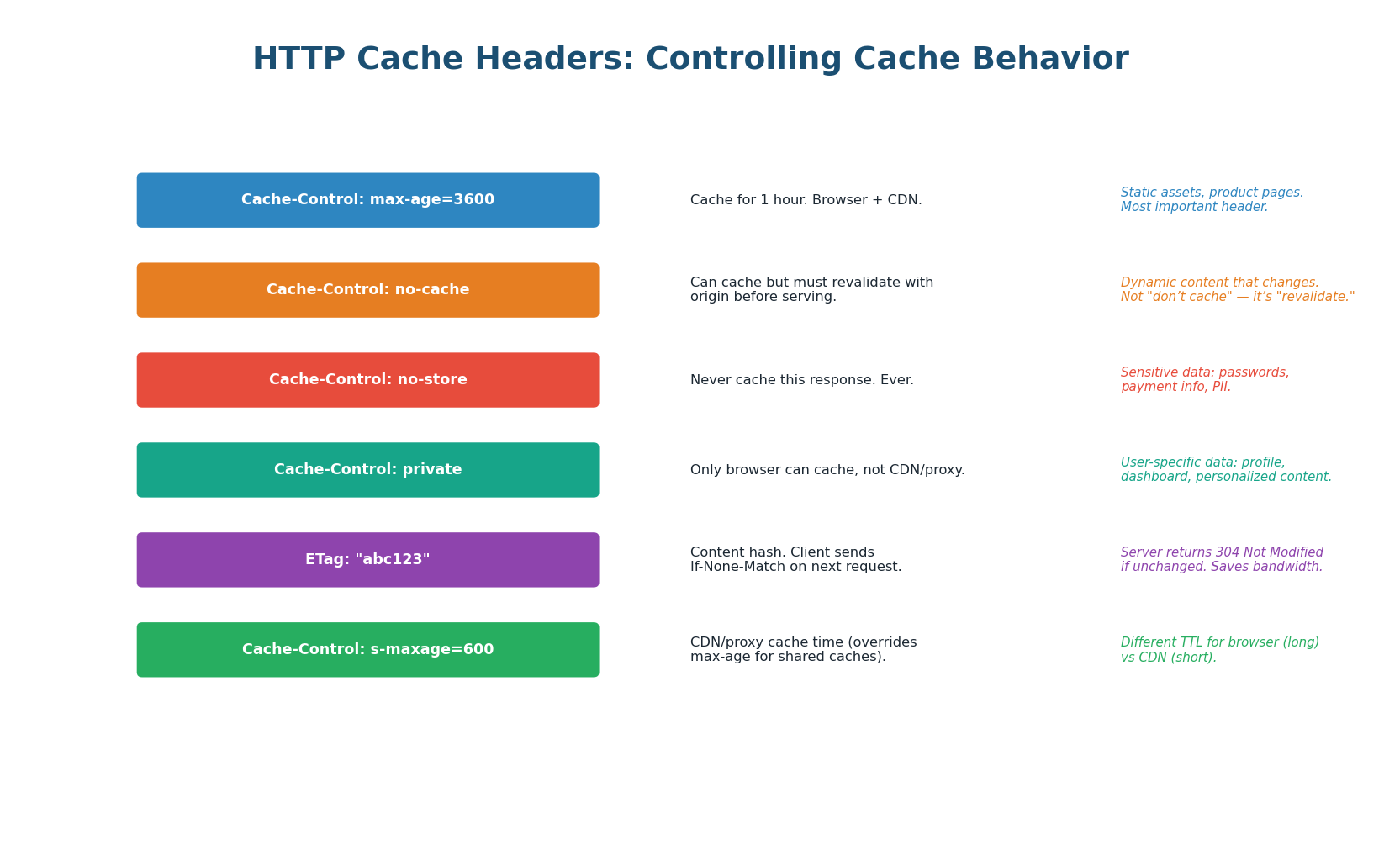 HTTP Cache Headers: Controlling Cache Behavior

Cache-Control: max-age=3600

Cache for 1 hour. Browser + CDN.

Static assets, product pages. Most important header.

Cache-Control: no-cache

Can cache but must revalidate with origin before serving.

Dynamic content that changes. Not "don't cache" — it's "revalidate."

Cache-Control: no-store

Never cache this response. Ever.

Sensitive data: passwords, payment info, PII.

Cache-Control: private

Only browser can cache, not CDN/proxy.

User-specific data: profile, dashboard, personalized content.

ETag: "abc123"

Content hash. Client sends If-None-Match on next request.

Server returns 304 Not Modified if unchanged. Saves bandwidth.

Cache-Control: s-maxage=600

CDN/proxy cache time (overrides max-age for shared caches).

Different TTL for browser (long) vs CDN (short).